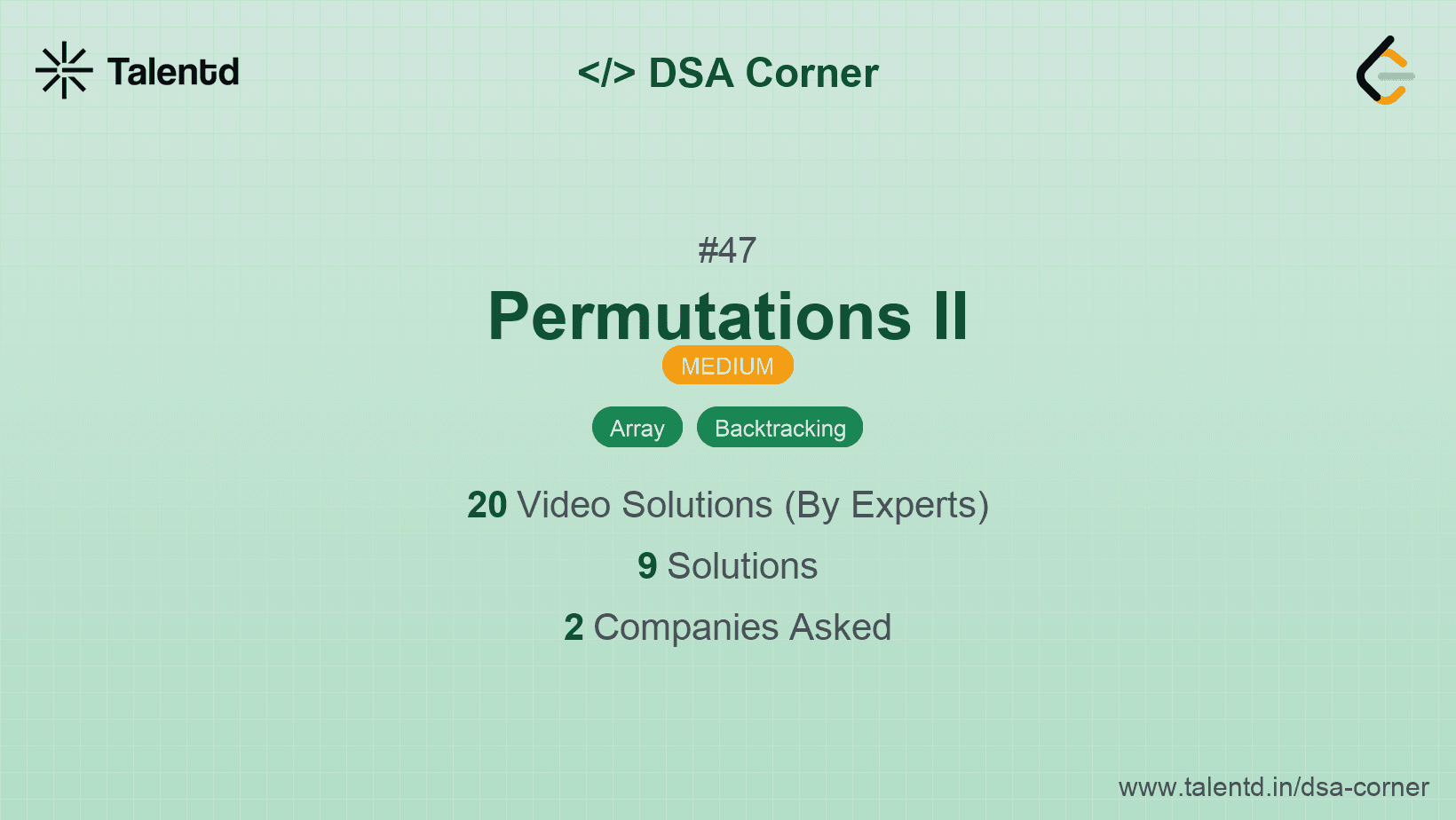 Talentd

</> DSA Corner

#47

Permutations II

MEDIUM

Array Backtracking

20 Video Solutions (By Experts)

9 Solutions

2 Companies Asked

www.talentd.in/dsa-corner